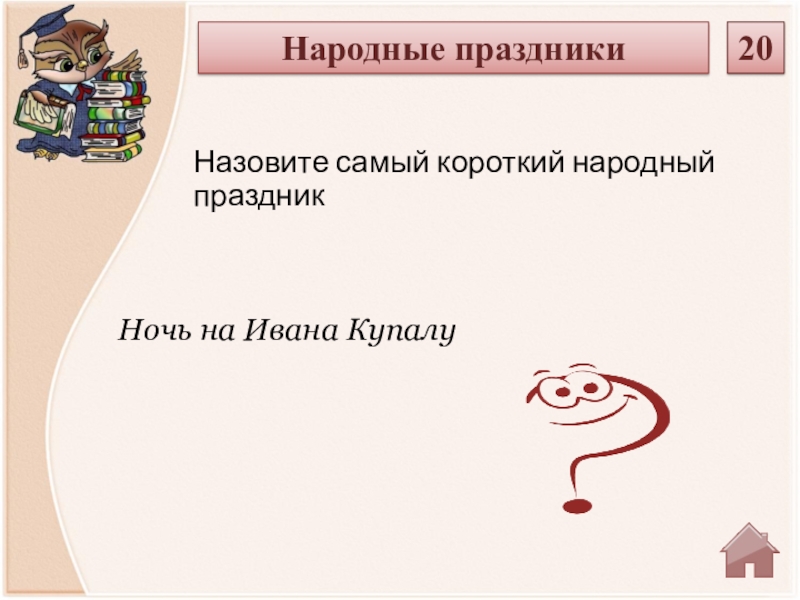 Народные праздники

20

Назовите самый короткий народный праздник

Ночь на Ивана Купалу